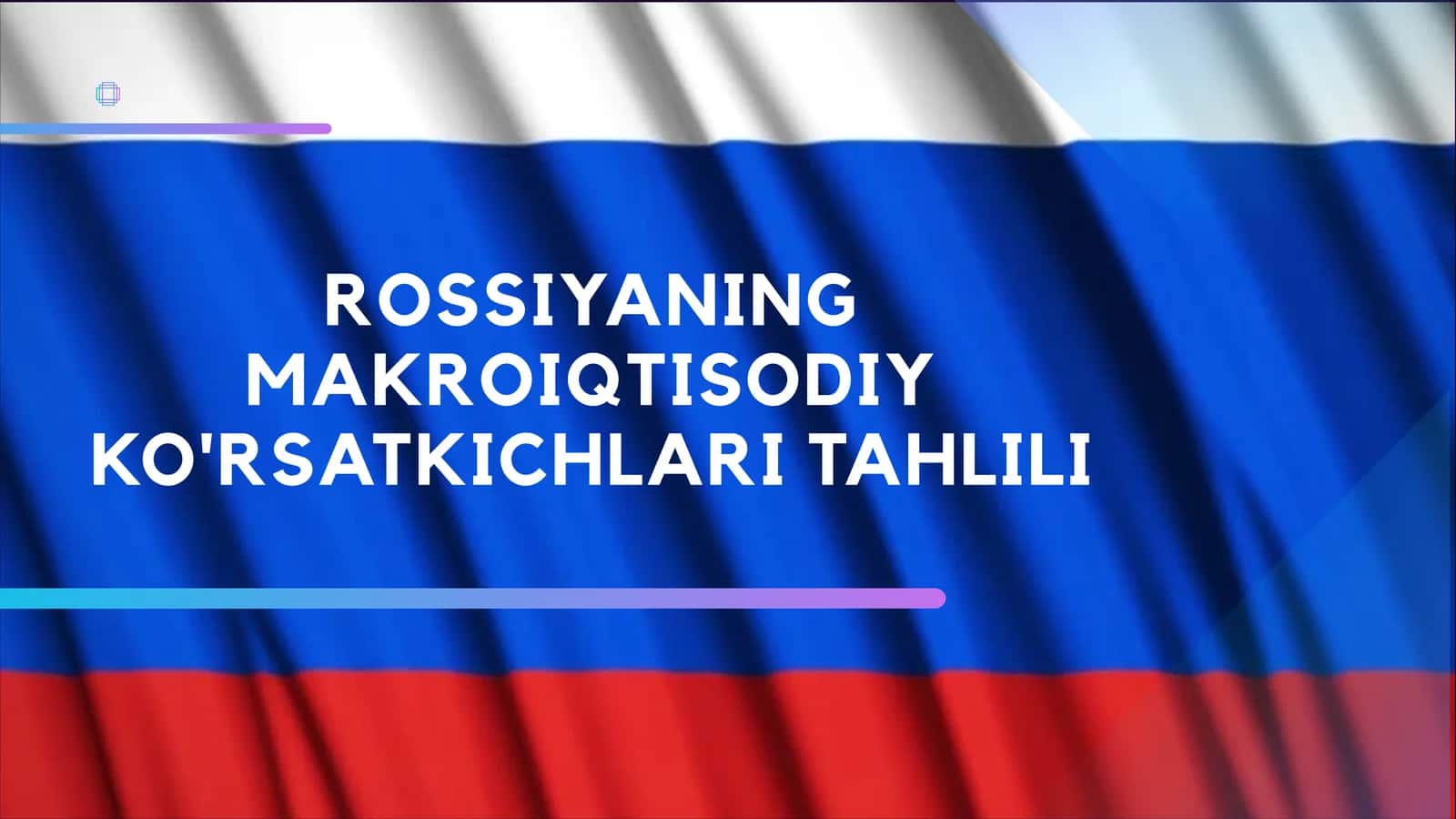 ROSSIYANING MAKROIQTISODIY KO'RSATKICHLARI TAHLILI